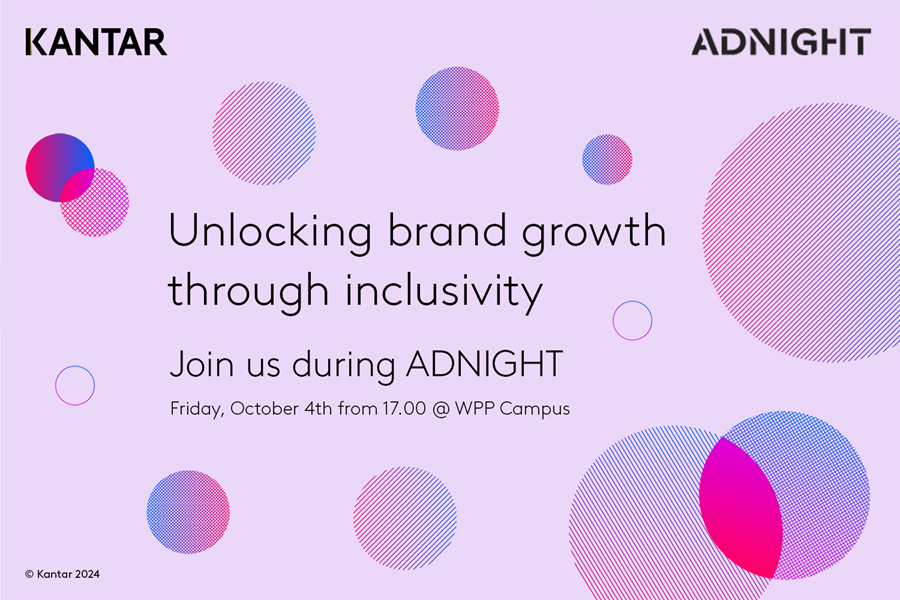 KANTAR

ADNIGHT

Unlocking brand growth through inclusivity

Join us during ADNIGHT

Friday, October 4th from 17.00 @ WPP Campus

© Kantar 2024